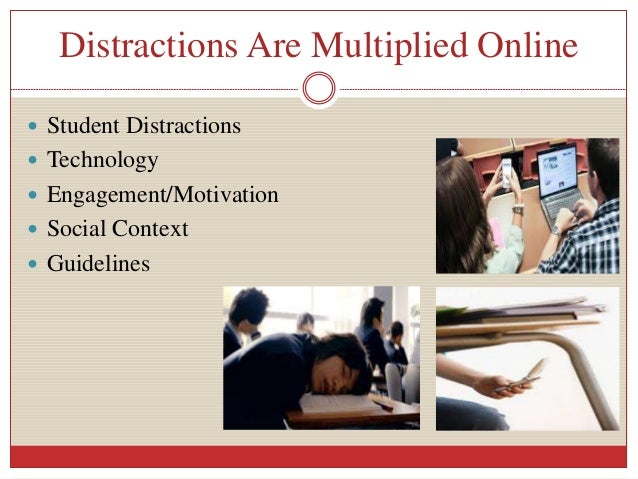 Distractions Are Multiplied Online

- Student Distractions
- Technology
- Engagement/Motivation
- Social Context
- Guidelines